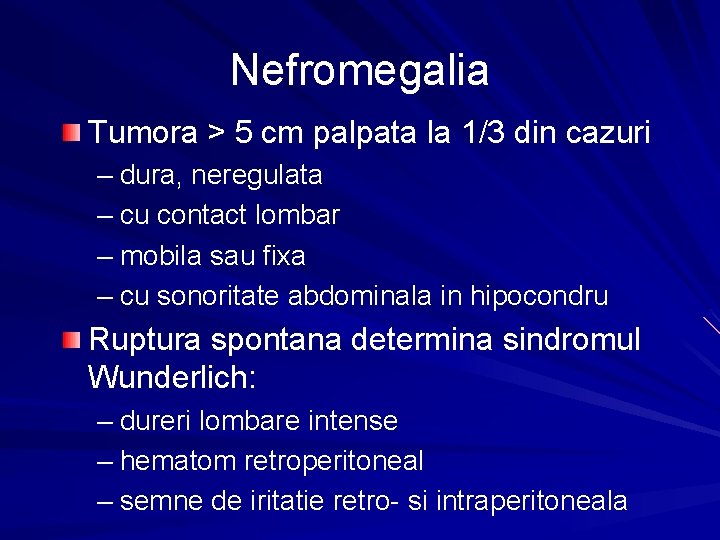 Nefromegalia

Tumora > 5 cm palpata la 1/3 din cazuri
– dura, neregulata
– cu contact lombar
– mobila sau fixa
– cu sonoritate abdominala in hipocondru

Ruptura spontana determina sindromul Wunderlich:
– dureri lombare intense
– hematom retroperitoneal
– semne de iritatie retro- si intraperitoneala